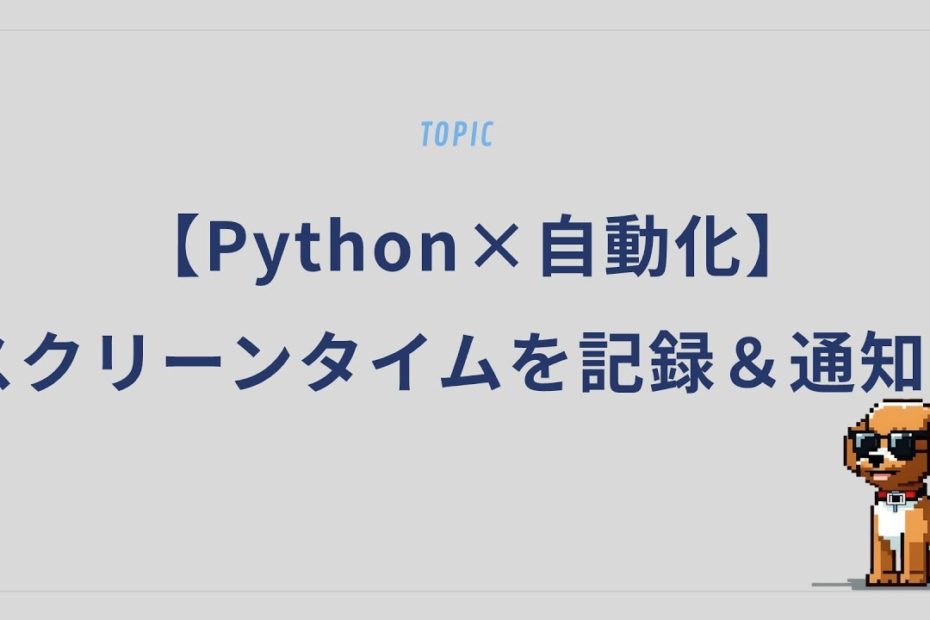 TOPIC

【Python×自動化】

スクリーンタイムを記録＆通知